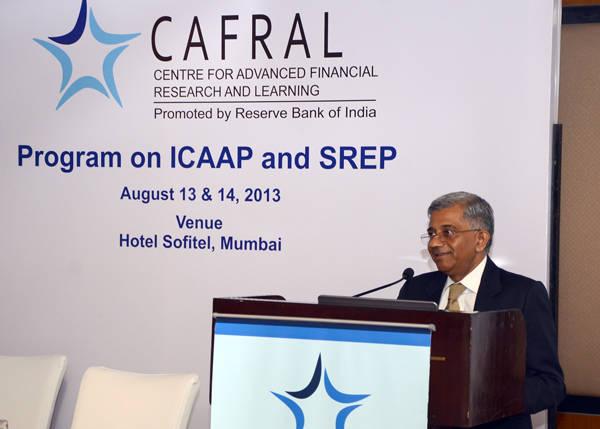 CAFRAL
CENTRE FOR ADVANCED FINANCIAL RESEARCH AND LEARNING
Promoted by Reserve Bank of India

Program on ICAAP and SREP

August 13 & 14, 2013

Venue
Hotel Sofitel, Mumbai